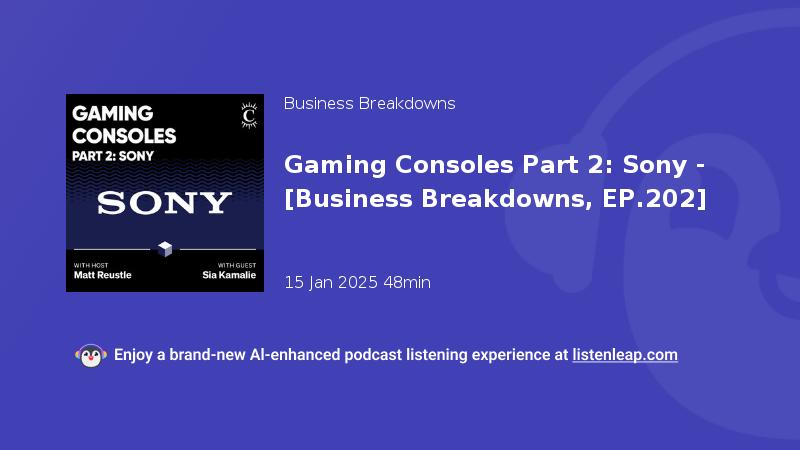 GAMING CONSOLES
PART 2: SONY

C

SONY

WITH HOST
Matt Reustle

WITH GUEST
Sia Kamalie

Business Breakdowns

Gaming Consoles Part 2: Sony - [Business Breakdowns, EP.202]

15 Jan 2025 48min

Enjoy a brand-new AI-enhanced podcast listening experience at listenleap.com